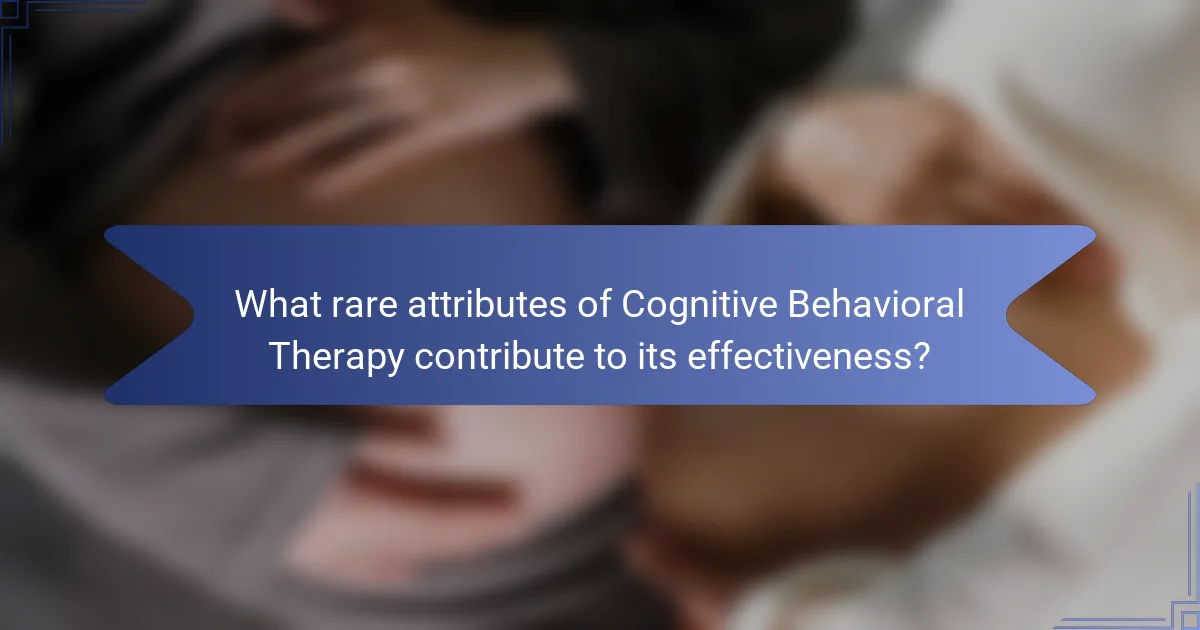 What rare attributes of Cognitive Behavioral Therapy contribute to its effectiveness?